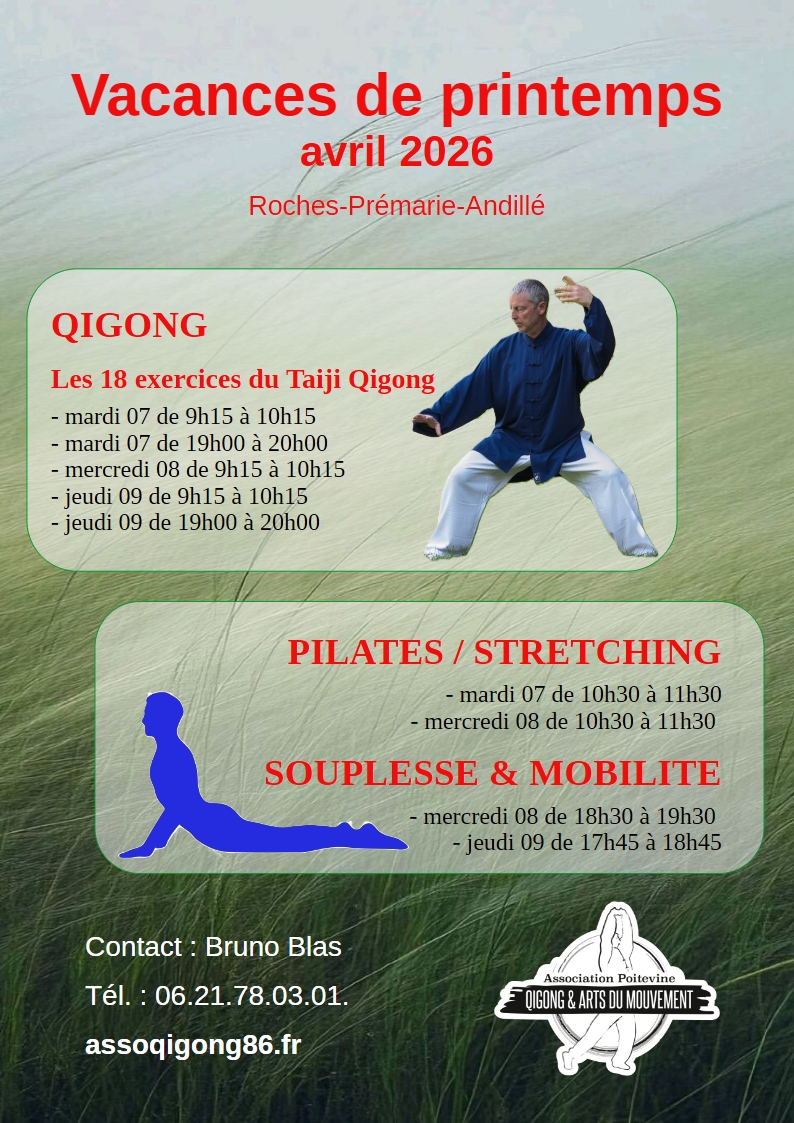 Vacances de printemps
avril 2026

Roches-Prémarie-Andillé

QIGONG

Les 18 exercices du Taiji Qigong
- mardi 07 de 9h15 à 10h15
- mardi 07 de 19h00 à 20h00
- mercredi 08 de 9h15 à 10h15
- jeudi 09 de 9h15 à 10h15
- jeudi 09 de 19h00 à 20h00

PILATES / STRETCHING
- mardi 07 de 10h30 à 11h30
- mercredi 08 de 10h30 à 11h30

SOUPLESSE & MOBILITE
- mercredi 08 de 18h30 à 19h30
- jeudi 09 de 17h45 à 18h45

Contact : Bruno Blas

Tél. : 06.21.78.03.01.

assoqigong86.fr

Association Poitevine
QIGONG & ARTS DU MOUVEMENT